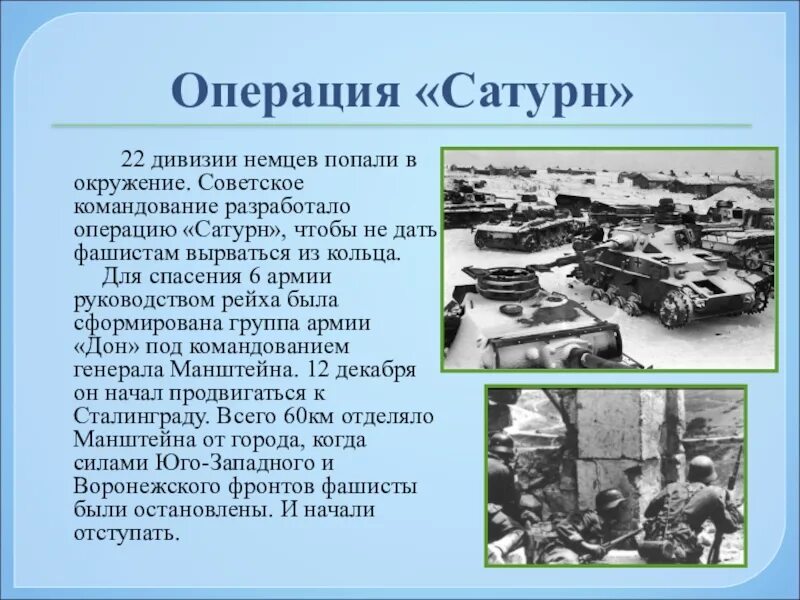 Операция «Сатурн»

22 дивизии немцев попали в окружение. Советское командование разработало операцию «Сатурн», чтобы не дать фашистам вырваться из кольца.

Для спасения 6 армии руководством рейха была сформирована группа армии «Дон» под командованием генерала Манштейна. 12 декабря он начал продвигаться к Сталинграду. Всего 60км отделяло Манштейна от города, когда силами Юго-Западного и Воронежского фронтов фашисты были остановлены. И начали отступать.